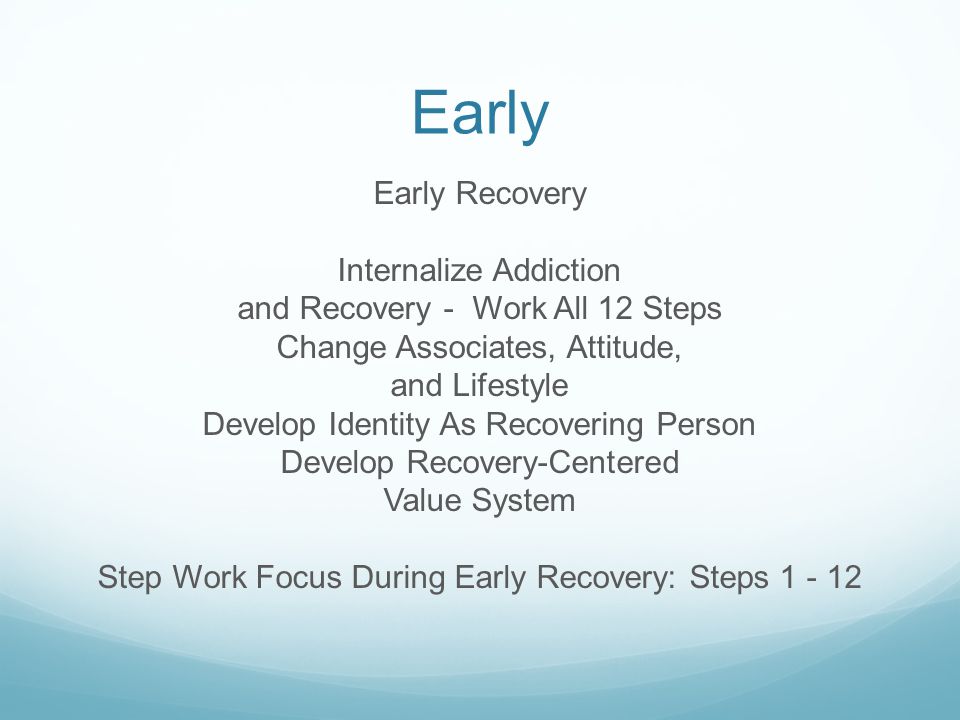 Early

Early Recovery

Internalize Addiction
and Recovery -  Work All 12 Steps
Change Associates, Attitude,
and Lifestyle
Develop Identity As Recovering Person
Develop Recovery-Centered
Value System

Step Work Focus During Early Recovery: Steps 1 - 12